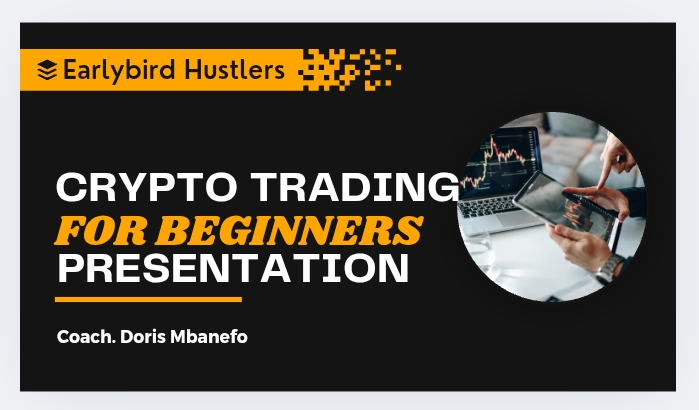 Earlybird Hustlers

CRYPTO TRADING
FOR BEGINNERS
PRESENTATION

Coach. Doris Mbanefo